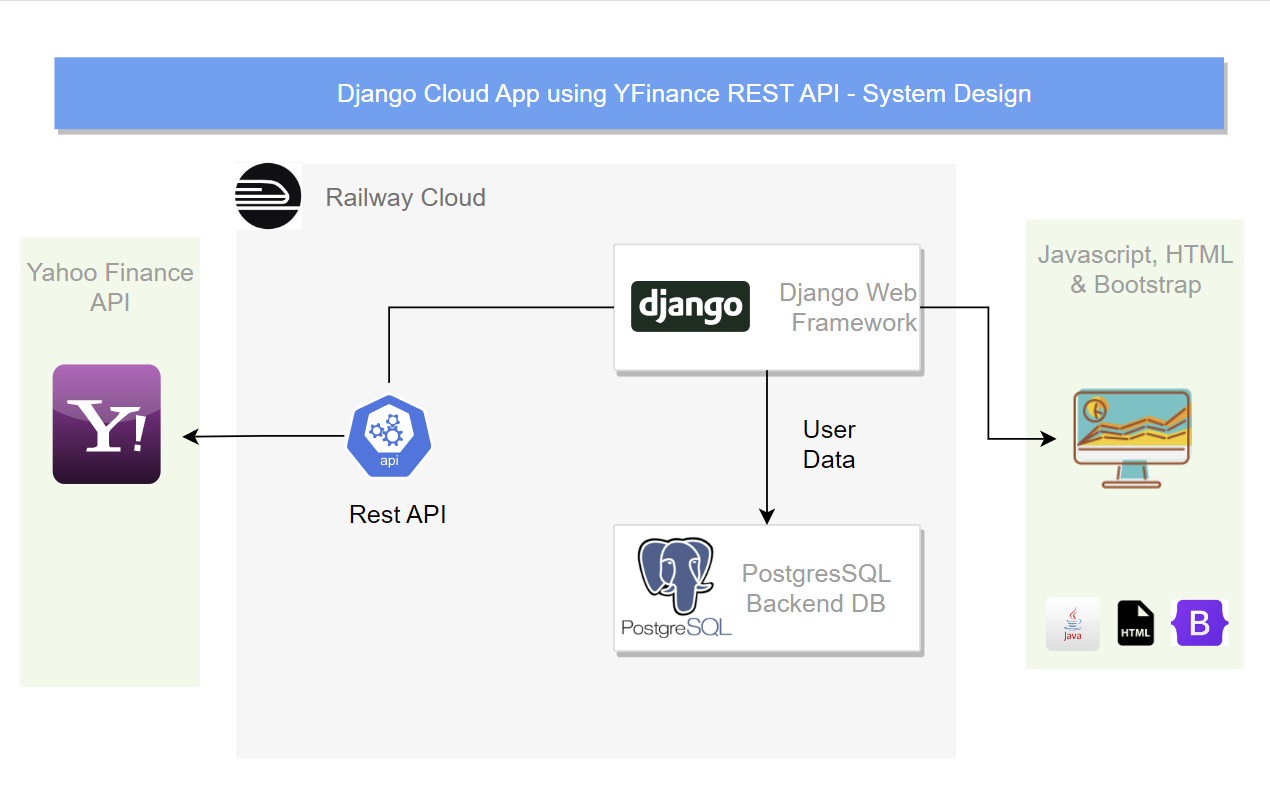 Django Cloud App using YFinance REST API - System Design

Railway Cloud

Yahoo Finance API

Y!

django

Django Web Framework

api

Rest API

User Data

PostgreSQL

PostgresSQL Backend DB

Javascript, HTML & Bootstrap

Java

HTML

B